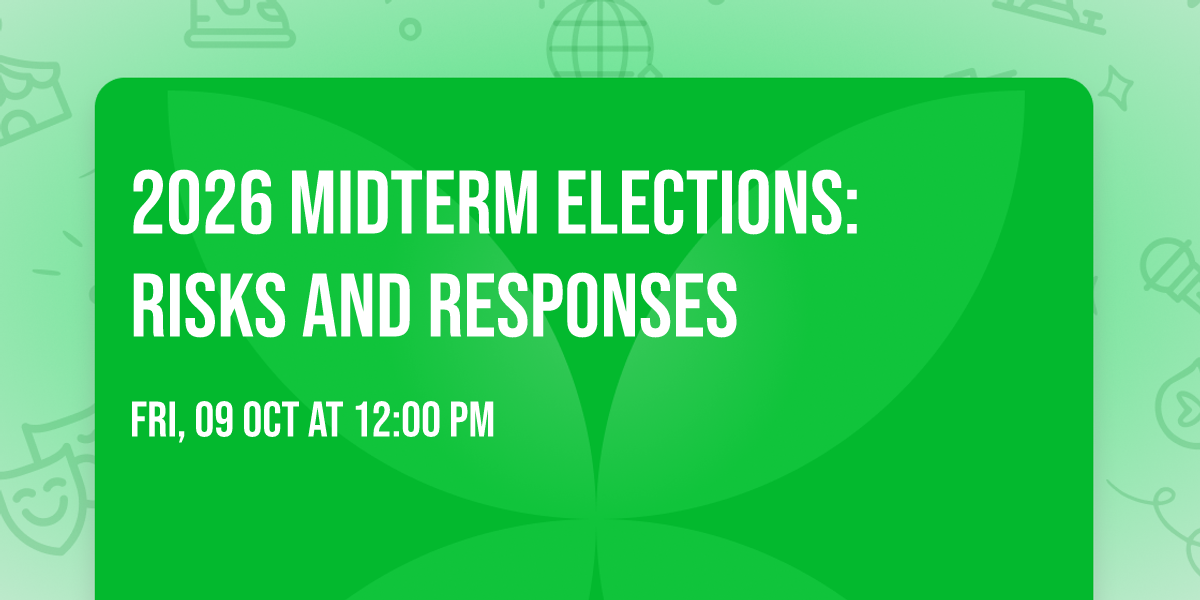 2026 MIDTERM ELECTIONS: RISKS AND RESPONSES

FRI, 09 OCT AT 12:00 PM